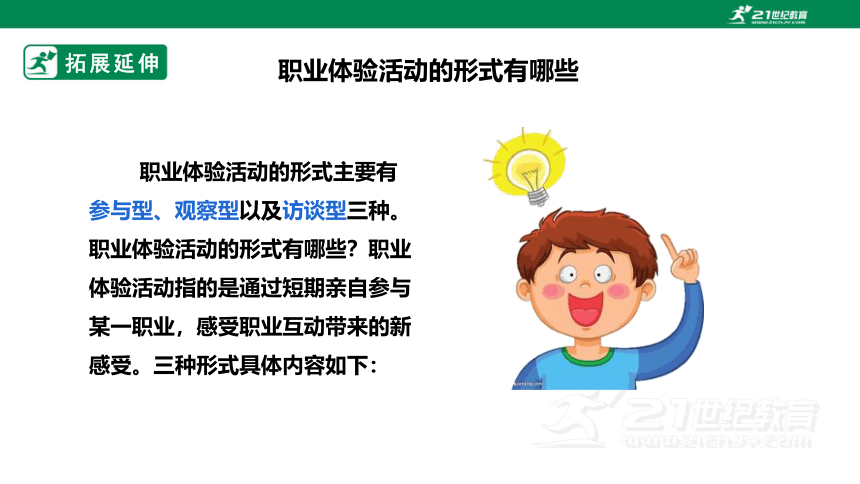 21世纪教育
www.21cnjy.com

拓展延伸

职业体验活动的形式有哪些

职业体验活动的形式主要有参与型、观察型以及访谈型三种。职业体验活动的形式有哪些？职业体验活动指的是通过短期亲自参与某一职业，感受职业互动带来的新感受。三种形式具体内容如下：

21世纪教育
www.21cnjy.com